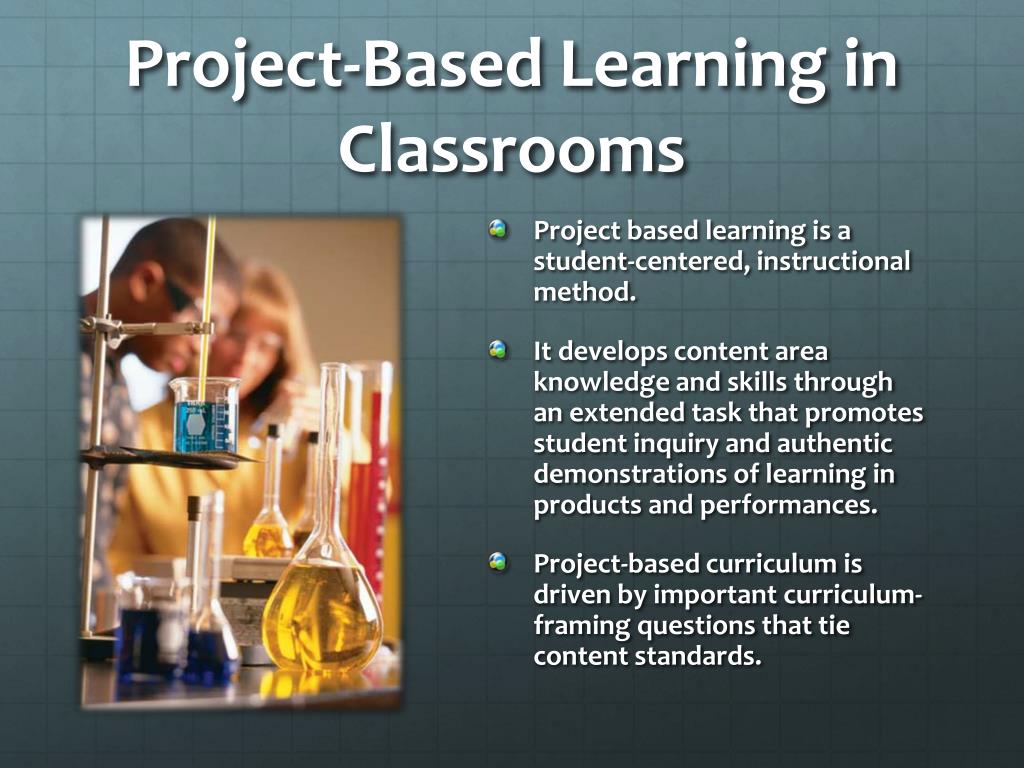 Project-Based Learning in Classrooms

Project based learning is a student-centered, instructional method.

It develops content area knowledge and skills through an extended task that promotes student inquiry and authentic demonstrations of learning in products and performances.

Project-based curriculum is driven by important curriculum-framing questions that tie content standards.